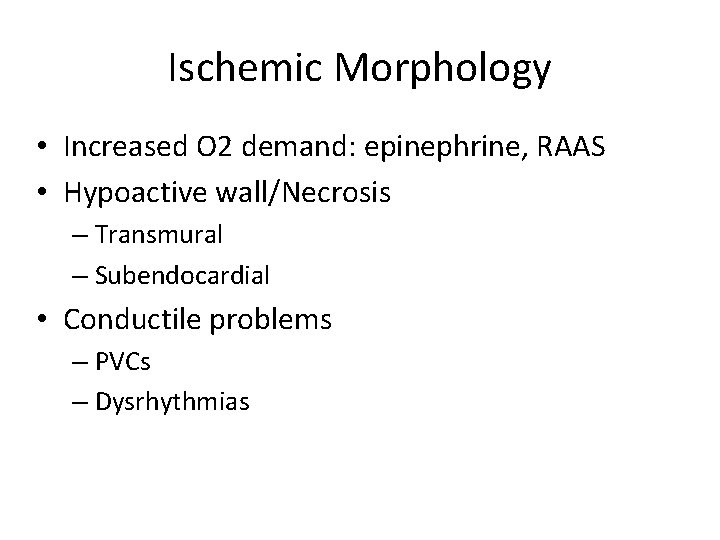 Ischemic Morphology

• Increased O2 demand: epinephrine, RAAS
• Hypoactive wall/Necrosis
– Transmural
– Subendocardial
• Conductile problems
– PVCs
– Dysrhythmias